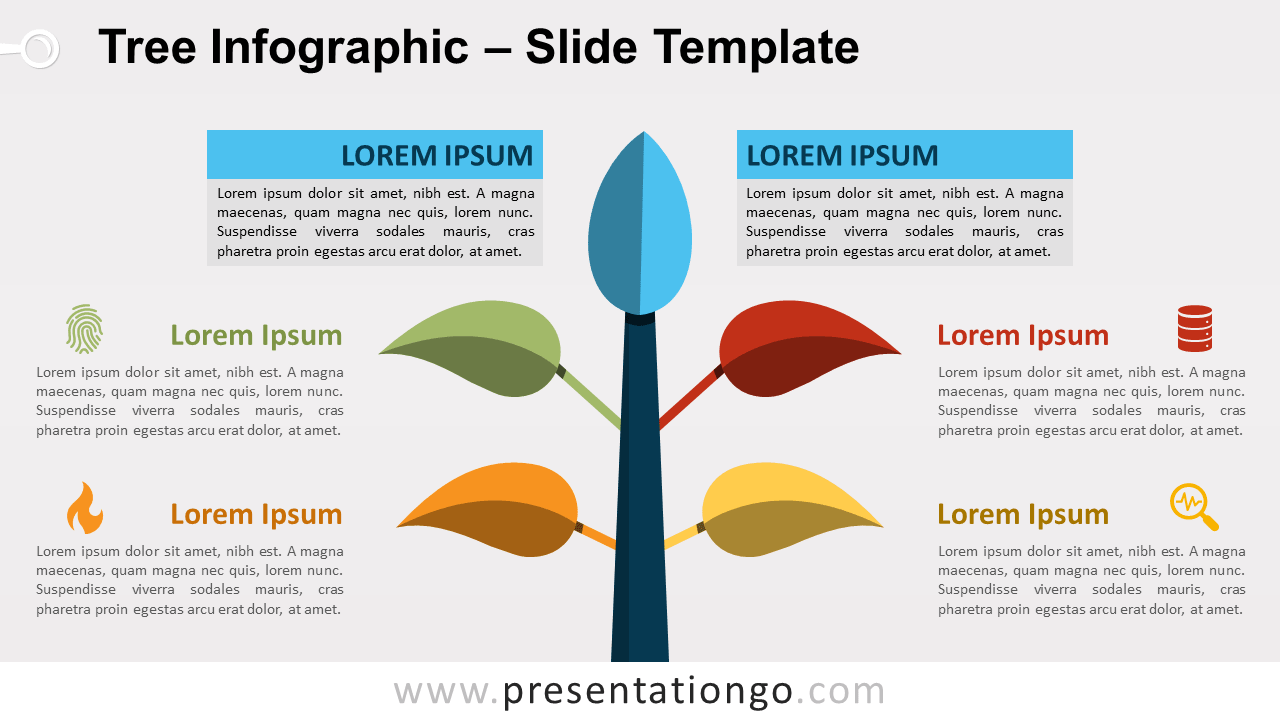 Tree Infographic – Slide Template

LOREM IPSUM

Lorem ipsum dolor sit amet, nibh est. A magna maecenas, quam magna nec quis, lorem nunc. Suspendisse viverra sodales mauris, cras pharetra proin egestas arcu erat dolor, at amet.

LOREM IPSUM

Lorem ipsum dolor sit amet, nibh est. A magna maecenas, quam magna nec quis, lorem nunc. Suspendisse viverra sodales mauris, cras pharetra proin egestas arcu erat dolor, at amet.

Lorem Ipsum

Lorem ipsum dolor sit amet, nibh est. A magna maecenas, quam magna nec quis, lorem nunc. Suspendisse viverra sodales mauris, cras pharetra proin egestas arcu erat dolor, at amet.

Lorem Ipsum

Lorem ipsum dolor sit amet, nibh est. A magna maecenas, quam magna nec quis, lorem nunc. Suspendisse viverra sodales mauris, cras pharetra proin egestas arcu erat dolor, at amet.

Lorem Ipsum

Lorem ipsum dolor sit amet, nibh est. A magna maecenas, quam magna nec quis, lorem nunc. Suspendisse viverra sodales mauris, cras pharetra proin egestas arcu erat dolor, at amet.

Lorem Ipsum

Lorem ipsum dolor sit amet, nibh est. A magna maecenas, quam magna nec quis, lorem nunc. Suspendisse viverra sodales mauris, cras pharetra proin egestas arcu erat dolor, at amet.

www.presentationgo.com